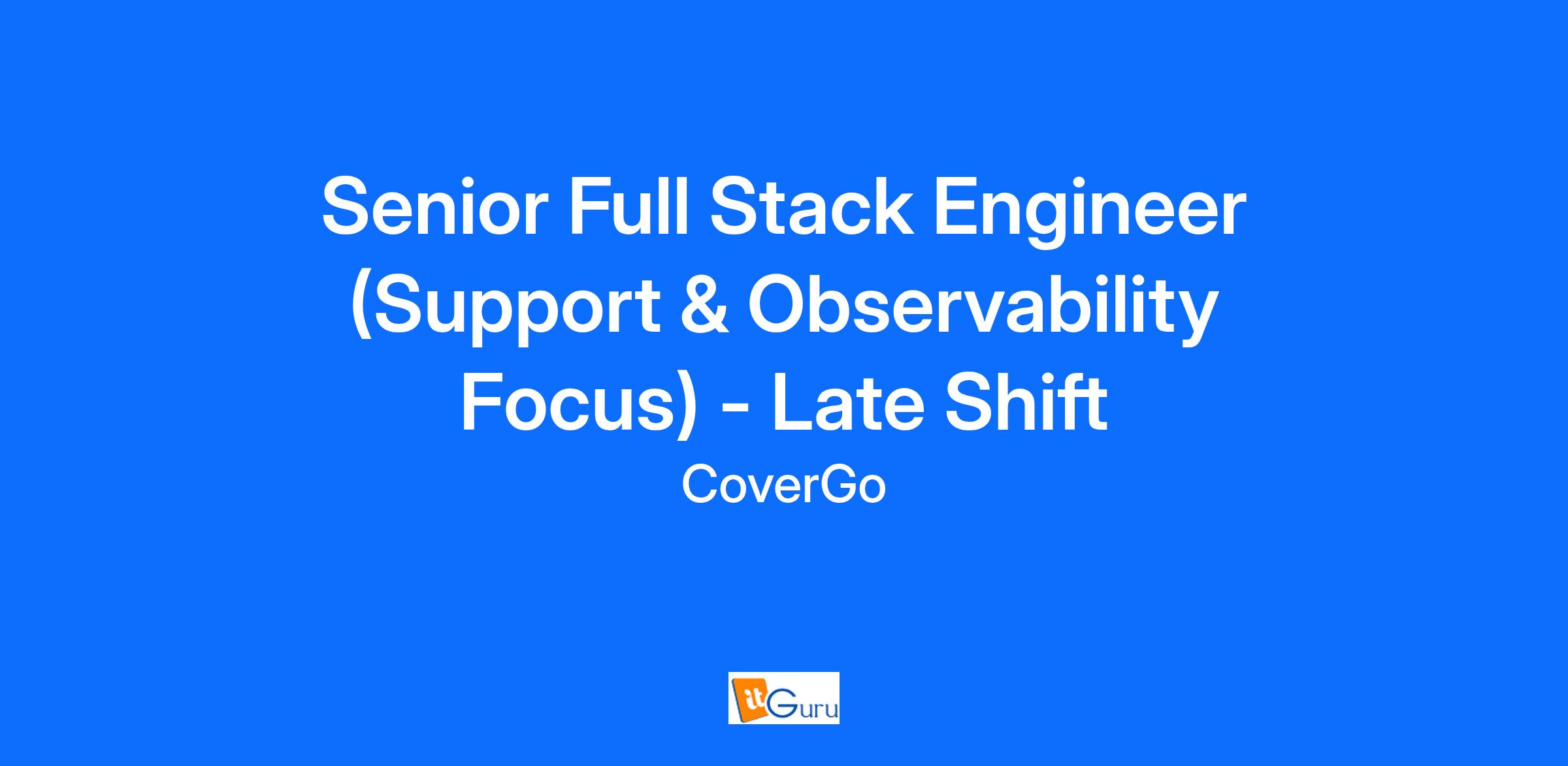 Senior Full Stack Engineer (Support & Observability Focus) - Late Shift

CoverGo

itGuru